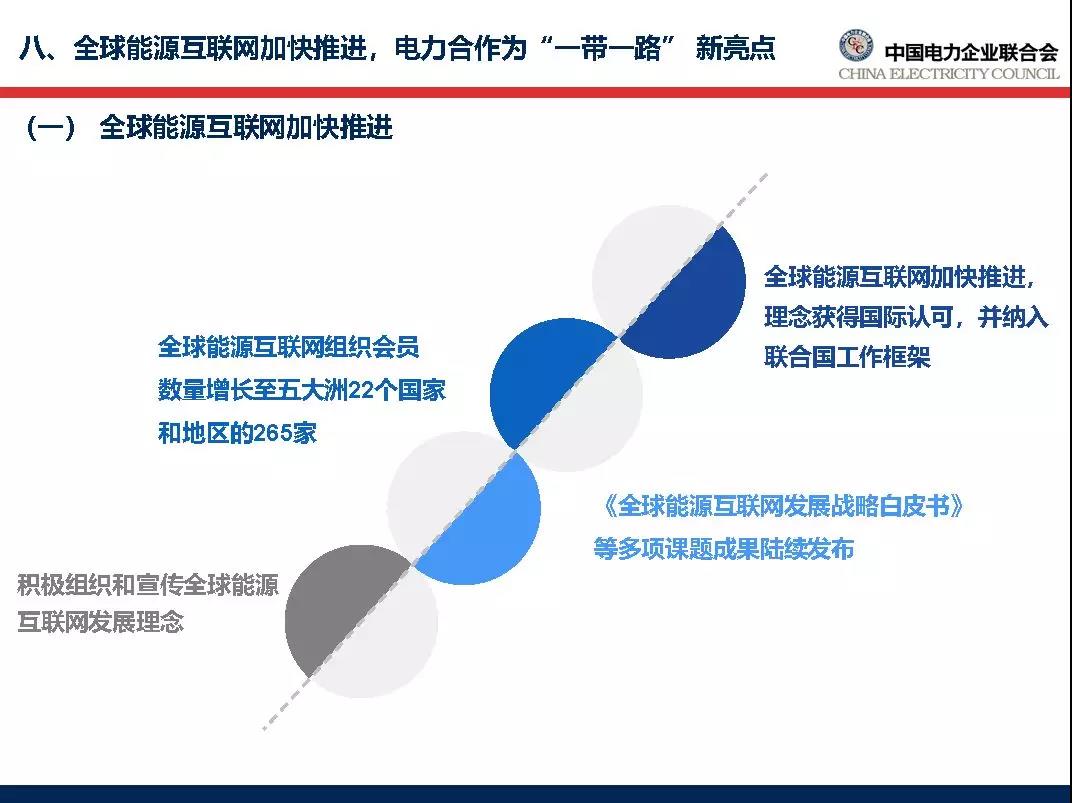 八、全球能源互联网加快推进，电力合作为“一带一路” 新亮点

中国电力企业联合会
CHINA ELECTRICITY COUNCIL

（一） 全球能源互联网加快推进

全球能源互联网加快推进，理念获得国际认可，并纳入联合国工作框架

全球能源互联网组织会员数量增长至五大洲22个国家和地区的265家

《全球能源互联网发展战略白皮书》等多项课题成果陆续发布

积极组织和宣传全球能源互联网发展理念